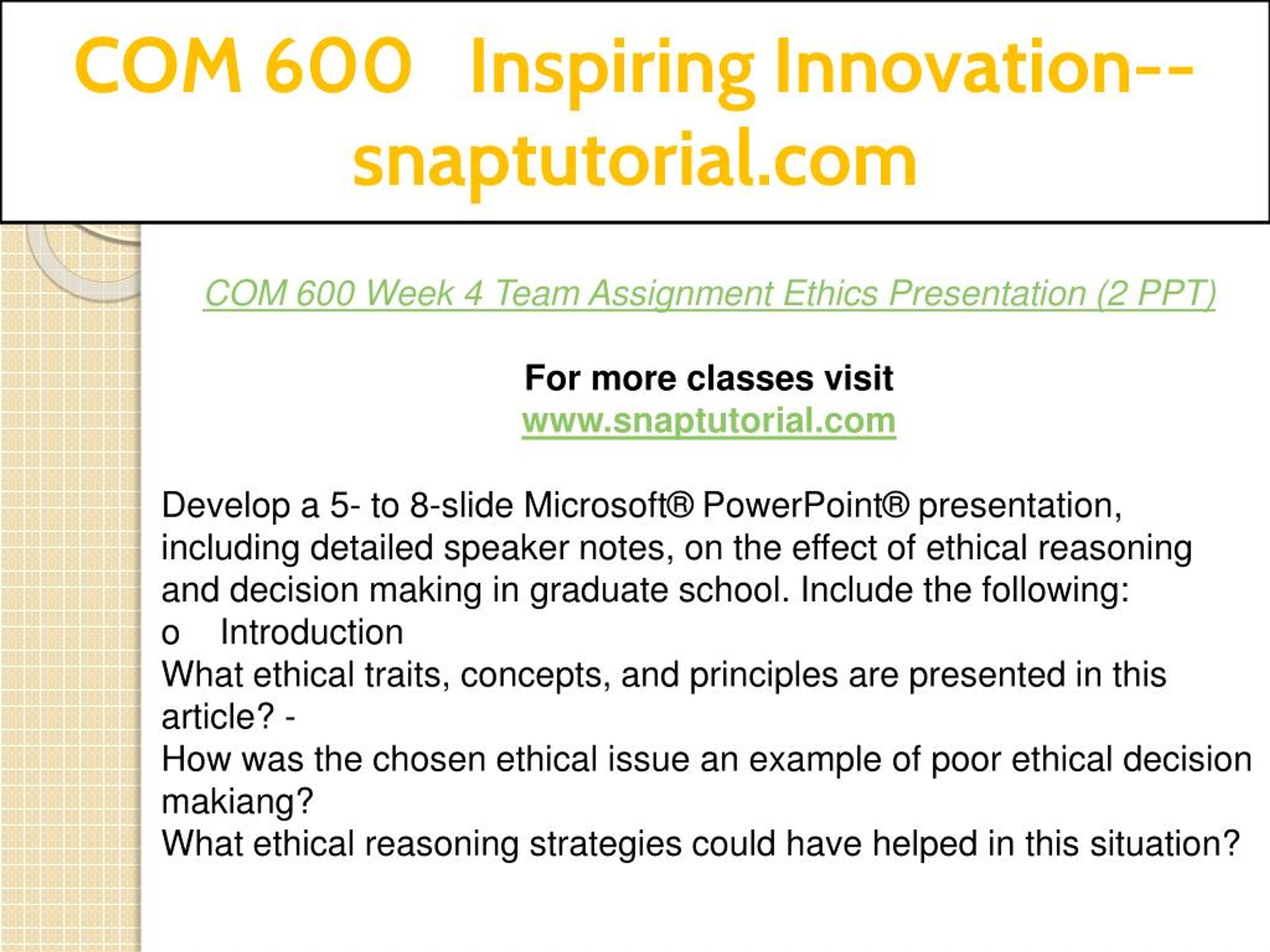 COM 600 Inspiring Innovation--snaptutorial.com

COM 600 Week 4 Team Assignment Ethics Presentation (2 PPT)

For more classes visit
www.snaptutorial.com

Develop a 5- to 8-slide Microsoft® PowerPoint® presentation, including detailed speaker notes, on the effect of ethical reasoning and decision making in graduate school. Include the following:
o Introduction
What ethical traits, concepts, and principles are presented in this article? -
How was the chosen ethical issue an example of poor ethical decision makiang?
What ethical reasoning strategies could have helped in this situation?